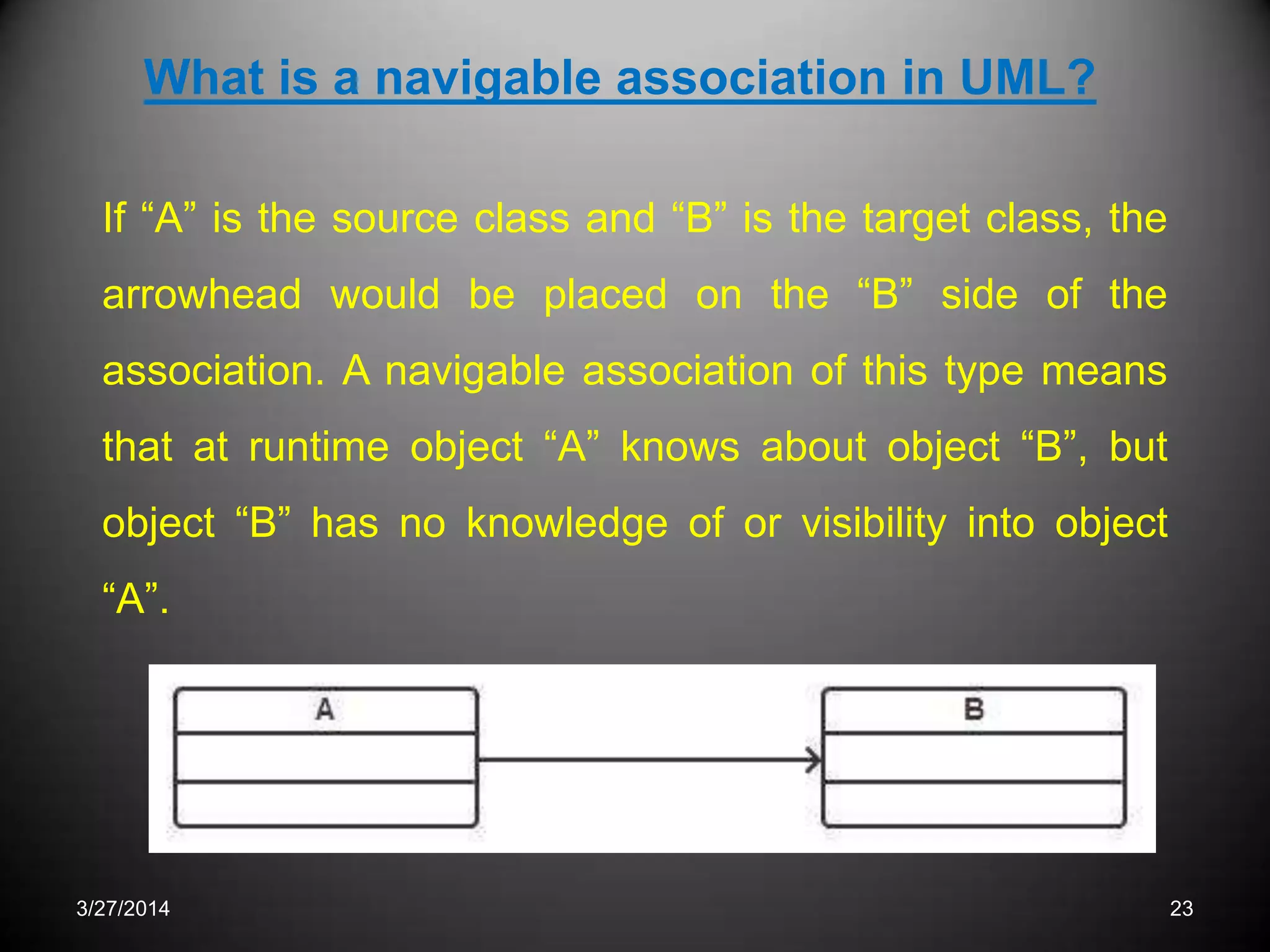 What is a navigable association in UML?

If “A” is the source class and “B” is the target class, the arrowhead would be placed on the “B” side of the association. A navigable association of this type means that at runtime object “A” knows about object “B”, but object “B” has no knowledge of or visibility into object “A”.

A

B

3/27/2014

23